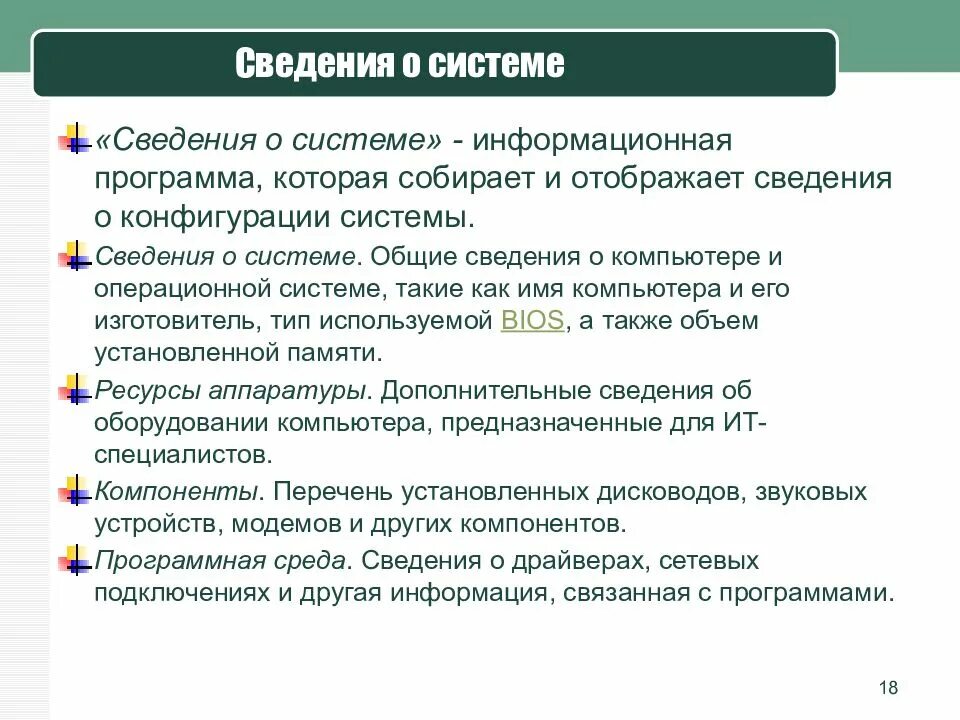 Сведения о системе

«Сведения о системе» - информационная программа, которая собирает и отображает сведения о конфигурации системы.

Сведения о системе. Общие сведения о компьютере и операционной системе, такие как имя компьютера и его изготовитель, тип используемой BIOS, а также объем установленной памяти.

Ресурсы аппаратуры. Дополнительные сведения об оборудовании компьютера, предназначенные для ИТ-специалистов.

Компоненты. Перечень установленных дисководов, звуковых устройств, модемов и других компонентов.

Программная среда. Сведения о драйверах, сетевых подключениях и другая информация, связанная с программами.

18